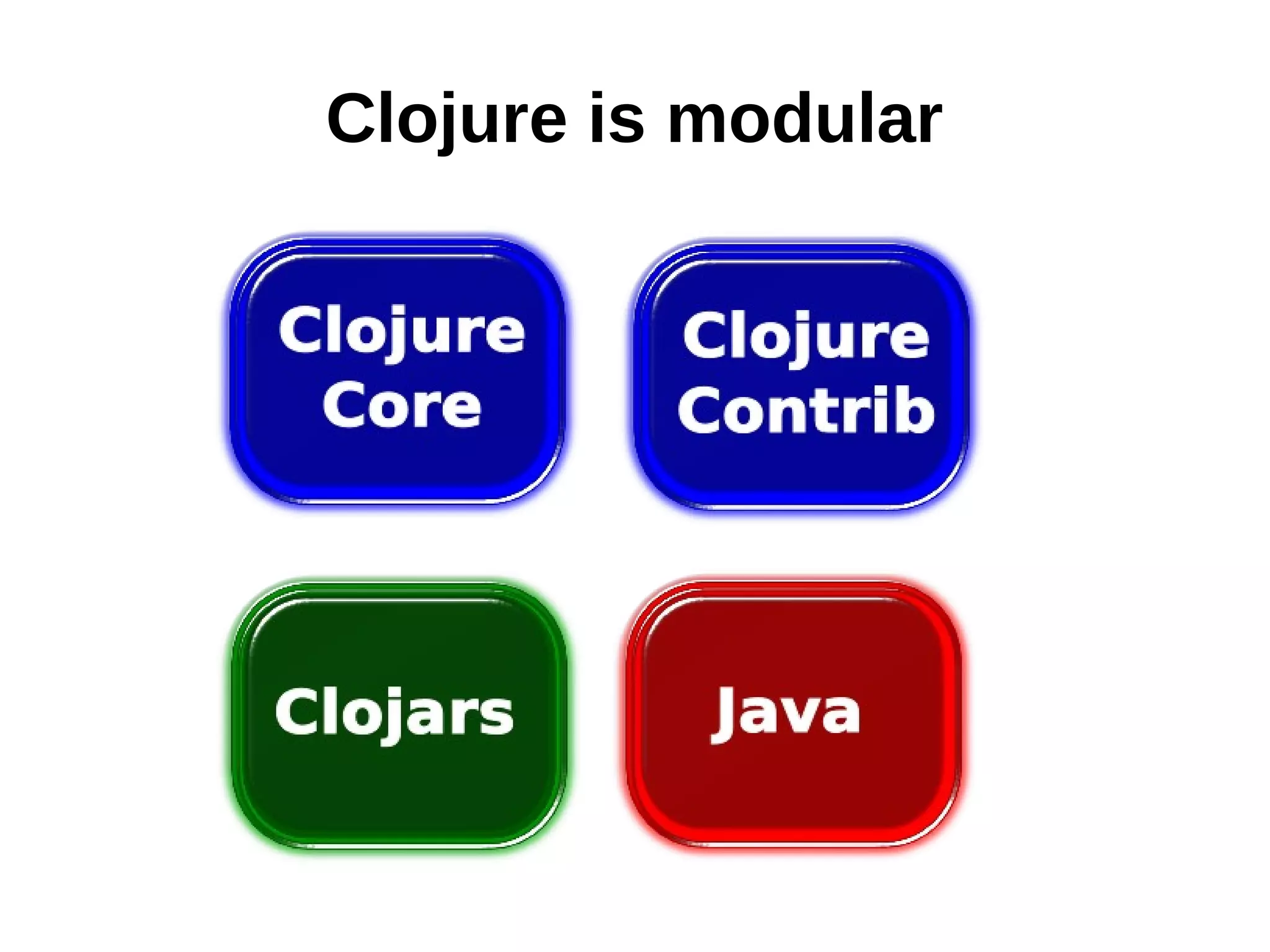 Clojure is modular

Clojure Core

Clojure Contrib

Clojars

Java